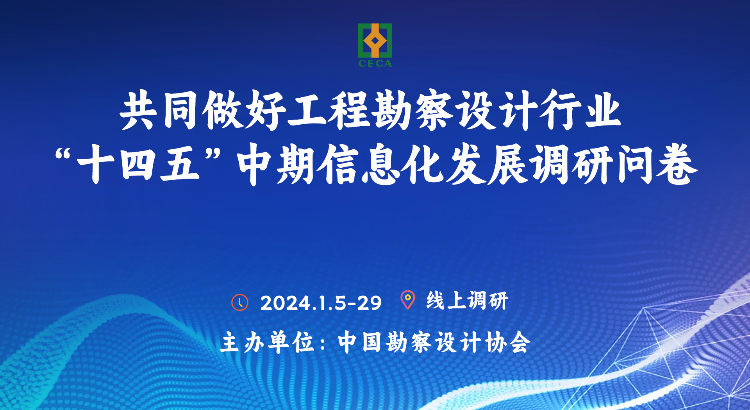 CECA

共同做好工程勘察设计行业
“十四五”中期信息化发展调研问卷

2024.1.5-29 线上调研

主办单位：中国勘察设计协会